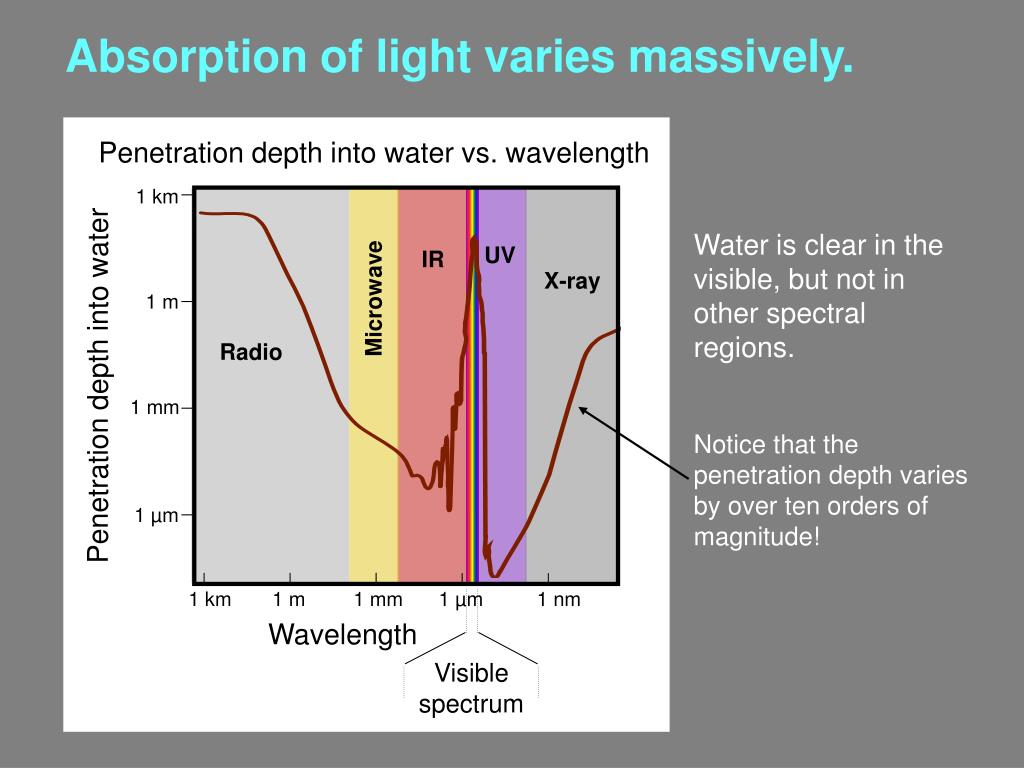 Absorption of light varies massively.

Penetration depth into water vs. wavelength

Penetration depth into water

1 km
1 m
1 mm
1 µm

Radio
Microwave
IR
UV
X-ray

1 km
1 m
1 mm
1 µm
1 nm

Wavelength

Visible spectrum

Water is clear in the visible, but not in other spectral regions.

Notice that the penetration depth varies by over ten orders of magnitude!